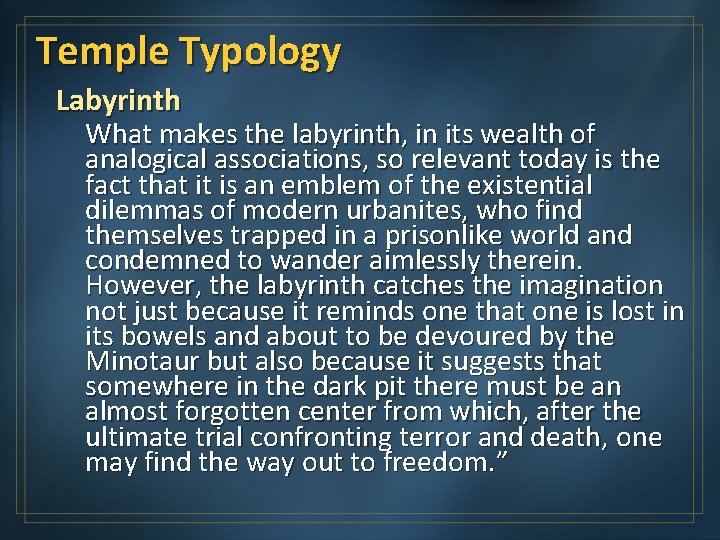 Temple Typology

Labyrinth

What makes the labyrinth, in its wealth of analogical associations, so relevant today is the fact that it is an emblem of the existential dilemmas of modern urbanites, who find themselves trapped in a prisonlike world and condemned to wander aimlessly therein. However, the labyrinth catches the imagination not just because it reminds one that one is lost in its bowels and about to be devoured by the Minotaur but also because it suggests that somewhere in the dark pit there must be an almost forgotten center from which, after the ultimate trial confronting terror and death, one may find the way out to freedom.”